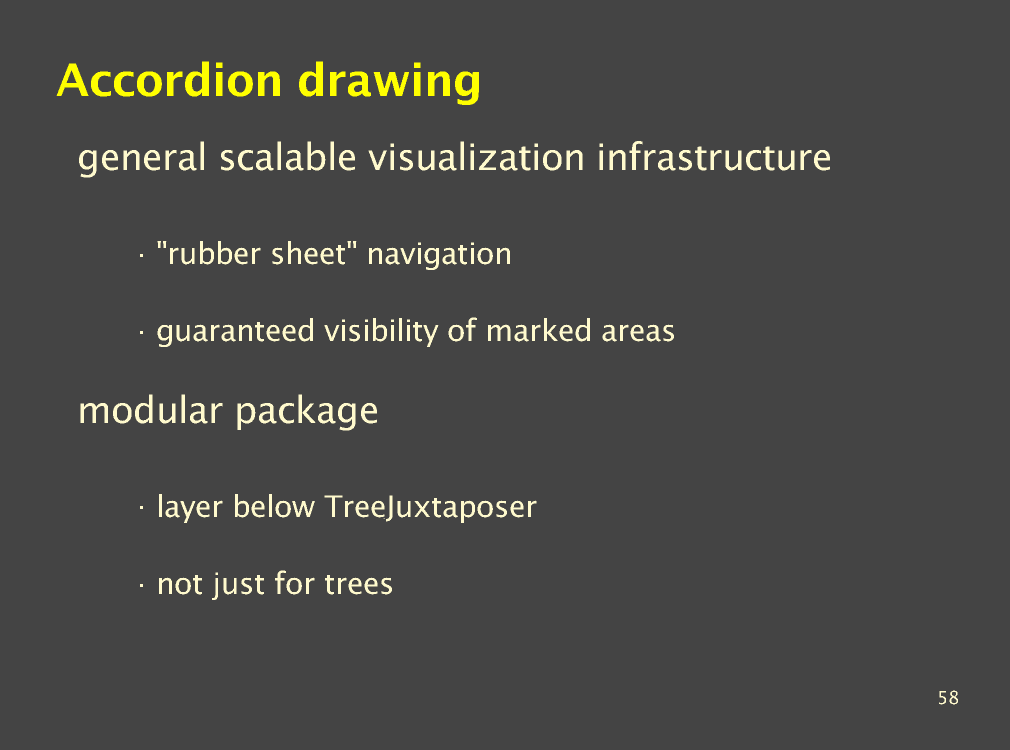 Accordion drawing

general scalable visualization infrastructure

· "rubber sheet" navigation

· guaranteed visibility of marked areas

modular package

· layer below TreeJuxtaposer

· not just for trees

58